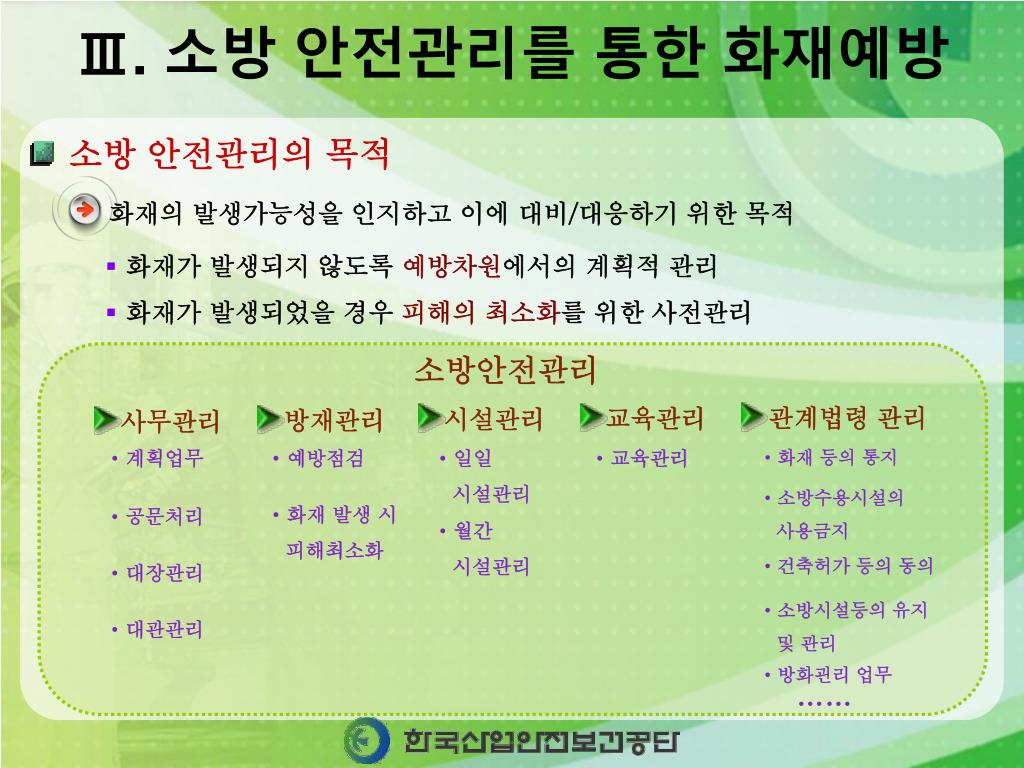 Ⅲ. 소방 안전관리를 통한 화재예방

소방 안전관리의 목적

화재의 발생가능성을 인지하고 이에 대비/대응하기 위한 목적

▪ 화재가 발생되지 않도록 예방차원에서의 계획적 관리

▪ 화재가 발생되었을 경우 피해의 최소화를 위한 사전관리

소방안전관리

사무관리
• 계획업무
• 공문처리
• 대장관리
• 대관관리

방재관리
• 예방점검
• 화재 발생 시 피해최소화

시설관리
• 일일 시설관리
• 월간 시설관리

교육관리
• 교육관리

관계법령 관리
• 화재 등의 통지
• 소방수용시설의 사용금지
• 건축허가 등의 동의
• 소방시설등의 유지 및 관리
• 방화관리 업무
……

한국산업안전보건공단